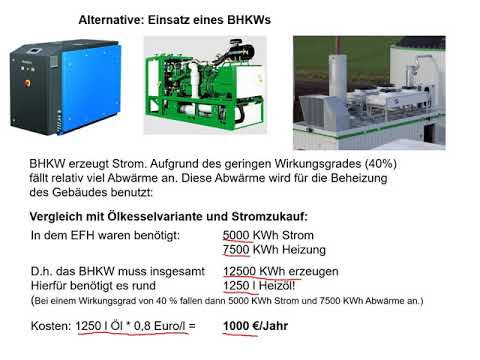 Alternative: Einsatz eines BHKWs

BHKW erzeugt Strom. Aufgrund des geringen Wirkungsgrades (40%) fällt relativ viel Abwärme an. Diese Abwärme wird für die Beheizung des Gebäudes benutzt:

Vergleich mit Ölkesselvariante und Stromzukauf:

In dem EFH waren benötigt: 5000 KWh Strom
7500 KWh Heizung

D.h. das BHKW muss insgesamt 12500 KWh erzeugen
Hierfür benötigt es rund 1250 l Heizöl!
(Bei einem Wirkungsgrad von 40 % fallen dann 5000 KWh Strom und 7500 KWh Abwärme an.)

Kosten: 1250 l Öl * 0,8 Euro/l = 1000 €/Jahr